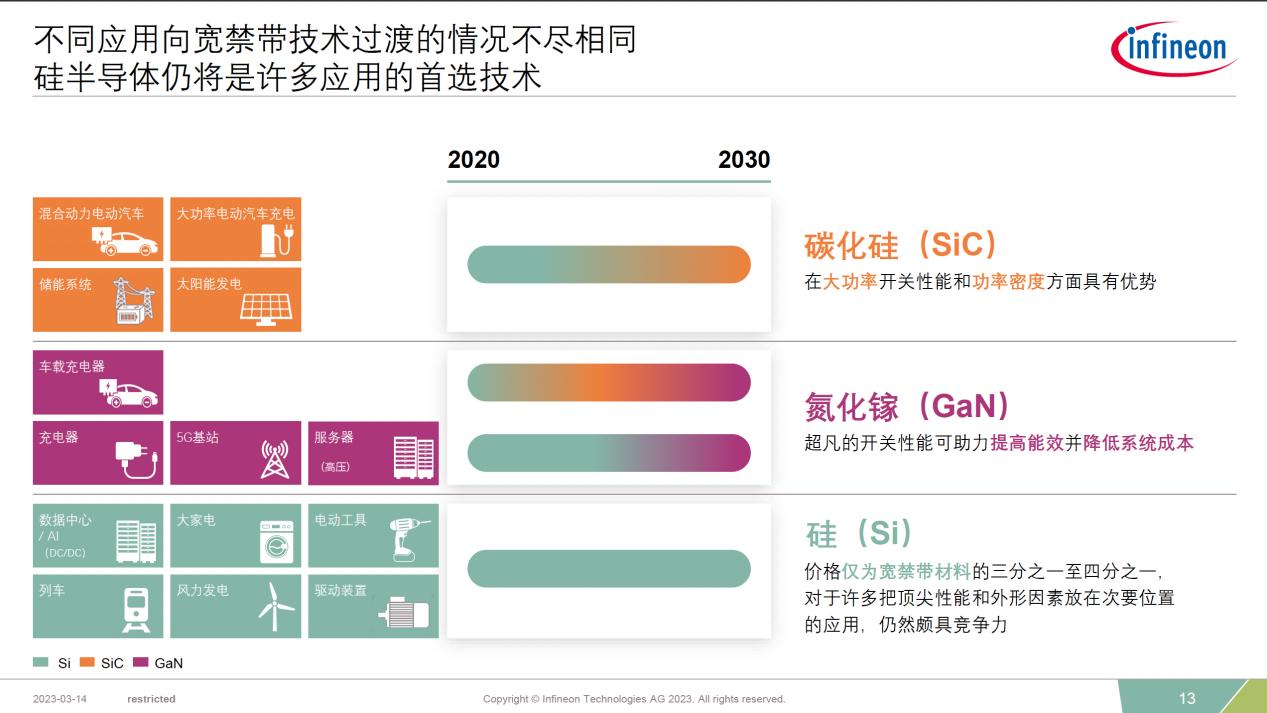 不同应用向宽禁带技术过渡的情况不尽相同
硅半导体仍将是许多应用的首选技术

infineon

2020 2030

混合动力电动汽车
大功率电动汽车充电
储能系统
太阳能发电

碳化硅（SiC）
在大功率开关性能和功率密度方面具有优势

车载充电器
充电器
5G基站
服务器
(高压)

氮化镓（GaN）
超凡的开关性能可助力提高能效并降低系统成本

数据中心
/ AI
(DC/DC)
大家电
电动工具
列车
风力发电
驱动装置

硅（Si）
价格仅为宽禁带材料的三分之一至四分之一，对于许多把顶尖性能和外形因素放在次要位置的应用，仍然颇具竞争力

Si SiC GaN

2023-03-14 restricted Copyright © Infineon Technologies AG 2023. All rights reserved. 13